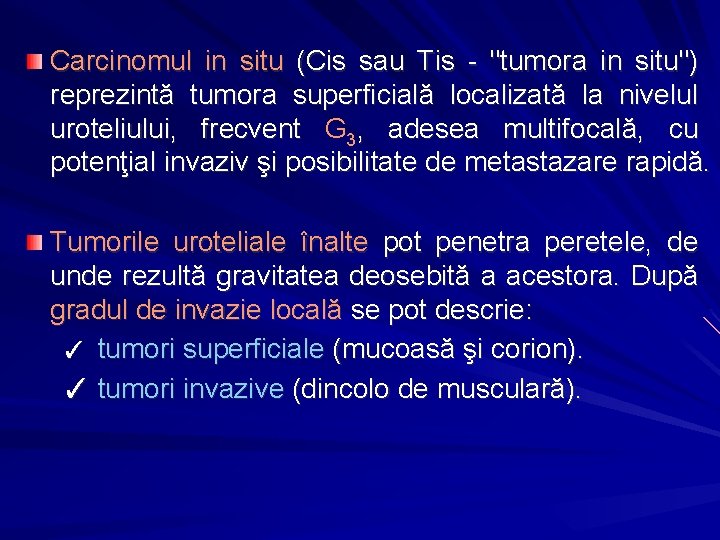 Carcinomul in situ (Cis sau Tis - "tumora in situ") reprezintă tumora superficială localizată la nivelul uroteliului, frecvent $G_3$, adesea multifocală, cu potenţial invaziv şi posibilitate de metastazare rapidă.

Tumorile uroteliale înalte pot penetra peretele, de unde rezultă gravitatea deosebită a acestora. După gradul de invazie locală se pot descrie:

✓ tumori superficiale (mucoasă şi corion).

✓ tumori invazive (dincolo de musculară).